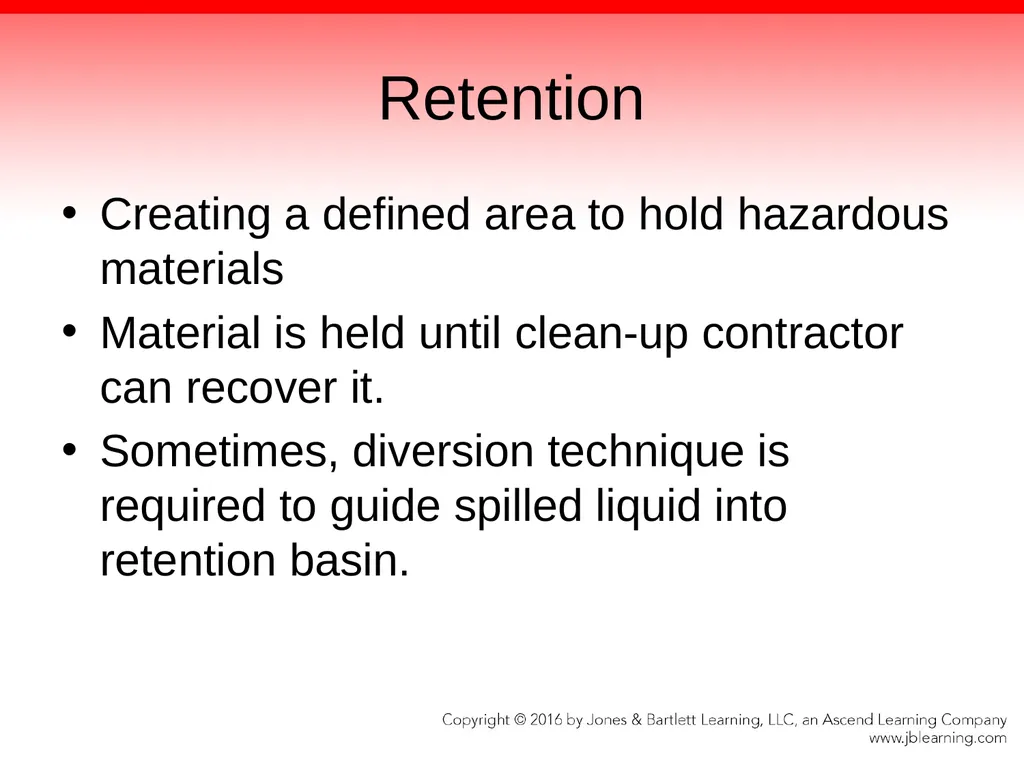 Retention

• Creating a defined area to hold hazardous materials
• Material is held until clean-up contractor can recover it.
• Sometimes, diversion technique is required to guide spilled liquid into retention basin.

Copyright © 2016 by Jones & Bartlett Learning, LLC, an Ascend Learning Company
www.jblearning.com